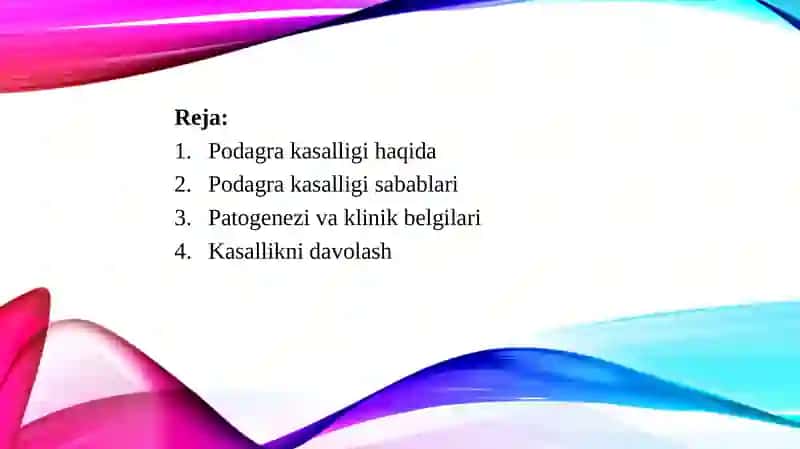 Reja:

1. Podagra kasalligi haqida
2. Podagra kasalligi sabablari
3. Patogenezi va klinik belgilari
4. Kasallikni davolash